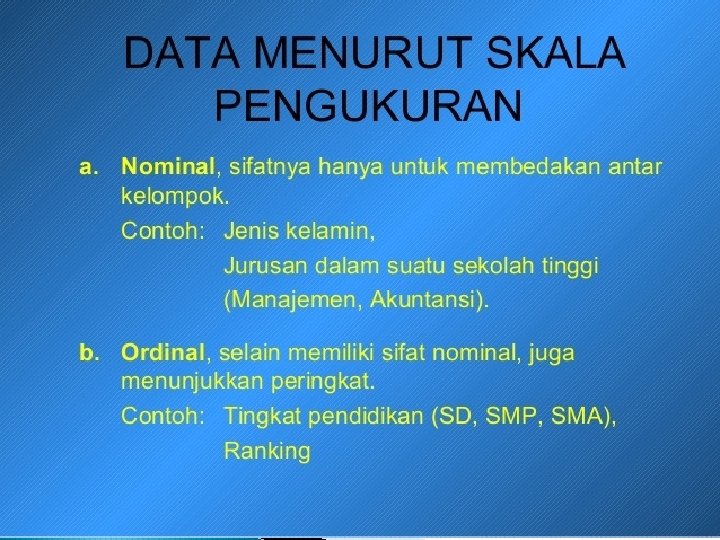 DATA MENURUT SKALA PENGUKURAN

a. Nominal, sifatnya hanya untuk membedakan antar kelompok.
Contoh: Jenis kelamin,
Jurusan dalam suatu sekolah tinggi (Manajemen, Akuntansi).

b. Ordinal, selain memiliki sifat nominal, juga menunjukkan peringkat.
Contoh: Tingkat pendidikan (SD, SMP, SMA),
Ranking